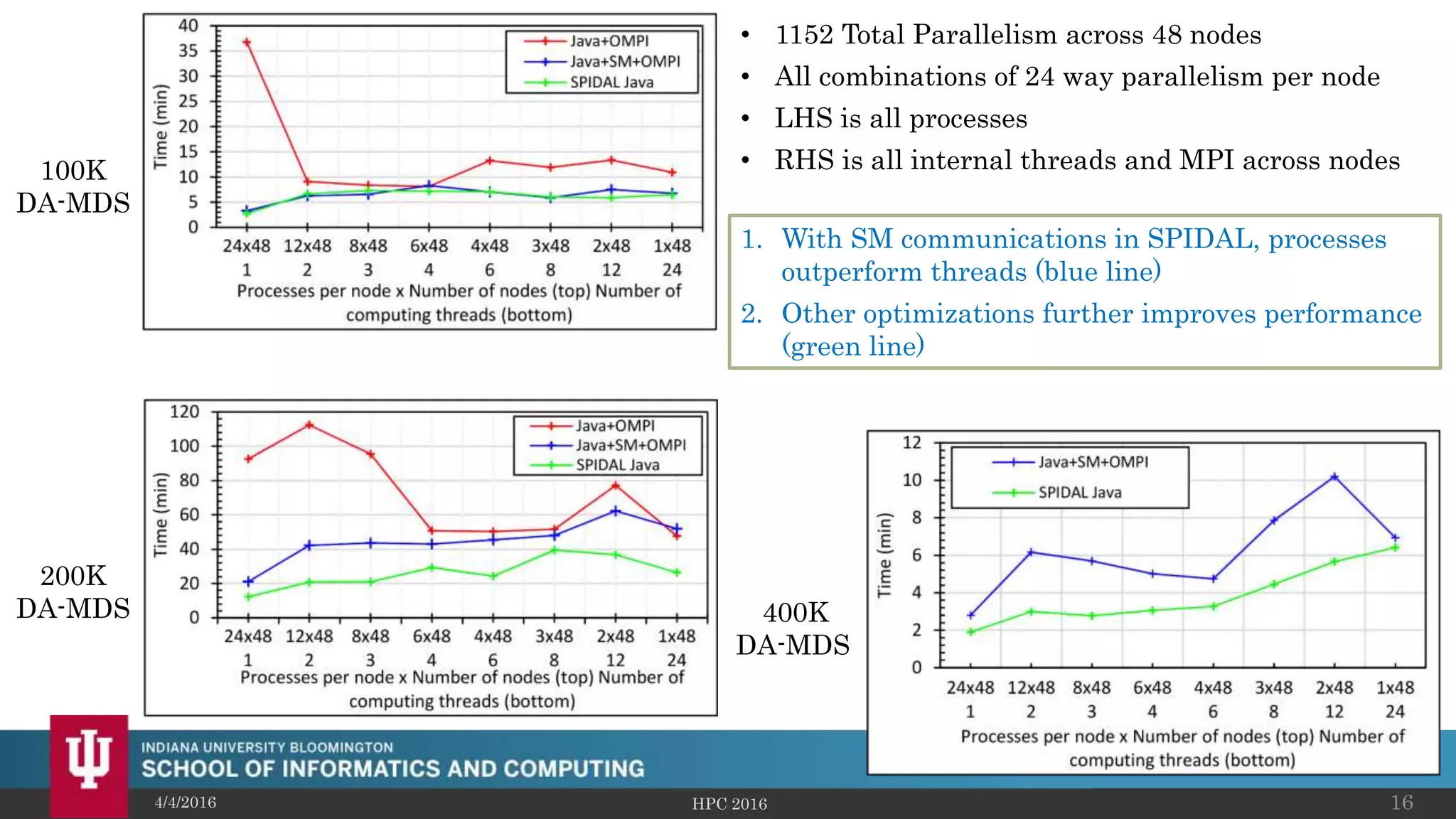 100K
DA-MDS

40
35
30
25
20
15
10
5
0
Time (min)

Java+OMPI
Java+SM+OMPI
SPIDAL Java

24x48 12x48 8x48 6x48 4x48 3x48 2x48 1x48
1 2 3 4 6 8 12 24
Processes per node x Number of nodes (top) Number of computing threads (bottom)

• 1152 Total Parallelism across 48 nodes
• All combinations of 24 way parallelism per node
• LHS is all processes
• RHS is all internal threads and MPI across nodes

1. With SM communications in SPIDAL, processes outperform threads (blue line)
2. Other optimizations further improves performance (green line)

200K
DA-MDS

120
100
80
60
40
20
0
Time (min)

Java+OMPI
Java+SM+OMPI
SPIDAL Java

24x48 12x48 8x48 6x48 4x48 3x48 2x48 1x48
1 2 3 4 6 8 12 24
Processes per node x Number of nodes (top) Number of computing threads (bottom)

400K
DA-MDS

12
10
8
6
4
2
0
Time (min)

Java+SM+OMPI
SPIDAL Java

24x48 12x48 8x48 6x48 4x48 3x48 2x48 1x48
1 2 3 4 6 8 12 24
Processes per node x Number of nodes (top) Number of computing threads (bottom)

INDIANA UNIVERSITY BLOOMINGTON
SCHOOL OF INFORMATICS AND COMPUTING

4/4/2016
HPC 2016
16